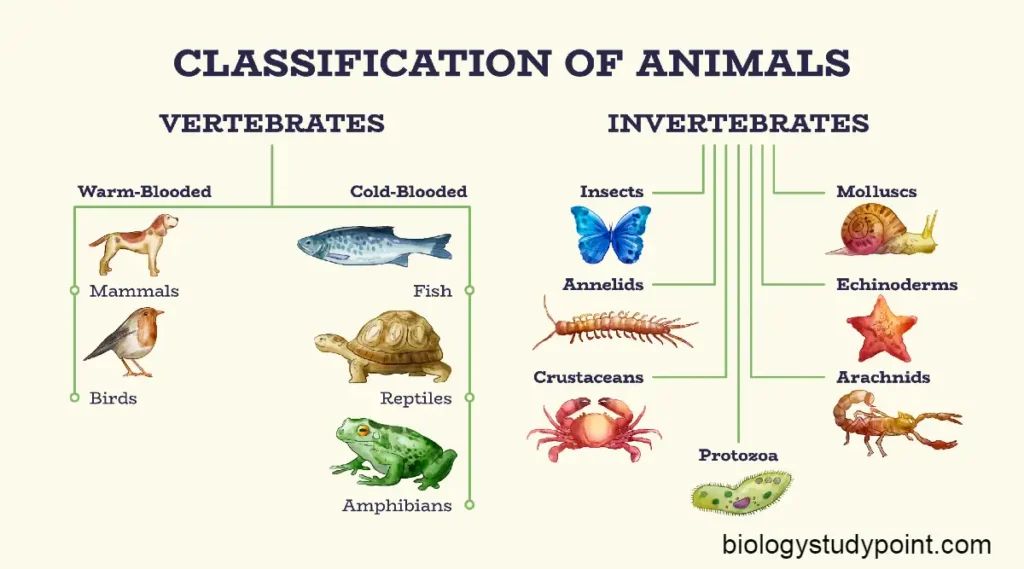 CLASSIFICATION OF ANIMALS

VERTEBRATES

Warm-Blooded

Mammals

Birds

Cold-Blooded

Fish

Reptiles

Amphibians

INVERTEBRATES

Insects

Annelids

Crustaceans

Protozoa

Molluscs

Echinoderms

Arachnids

biologystudypoint.com